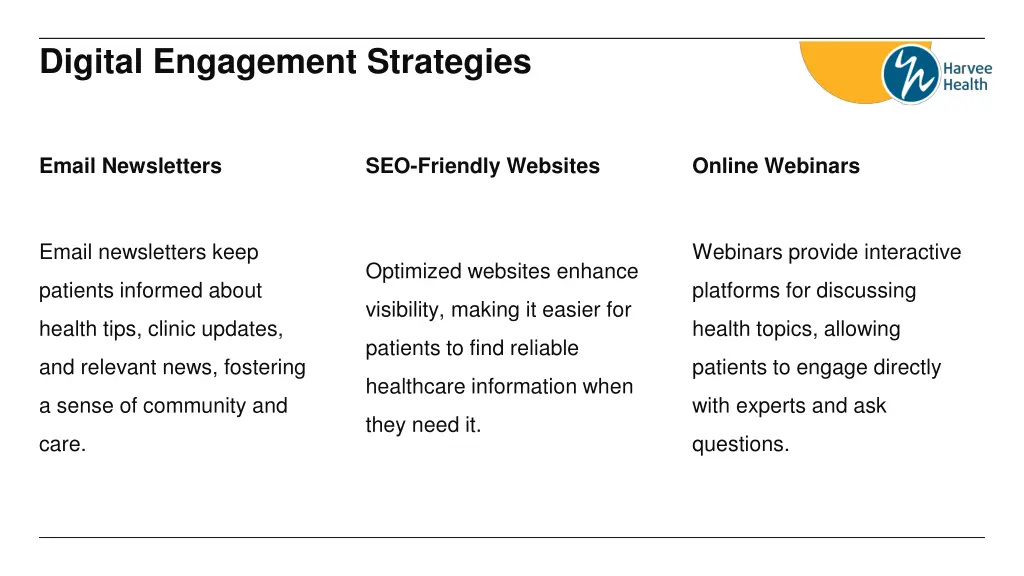 Digital Engagement Strategies

Harvee Health

Email Newsletters

Email newsletters keep patients informed about health tips, clinic updates, and relevant news, fostering a sense of community and care.

SEO-Friendly Websites

Optimized websites enhance visibility, making it easier for patients to find reliable healthcare information when they need it.

Online Webinars

Webinars provide interactive platforms for discussing health topics, allowing patients to engage directly with experts and ask questions.